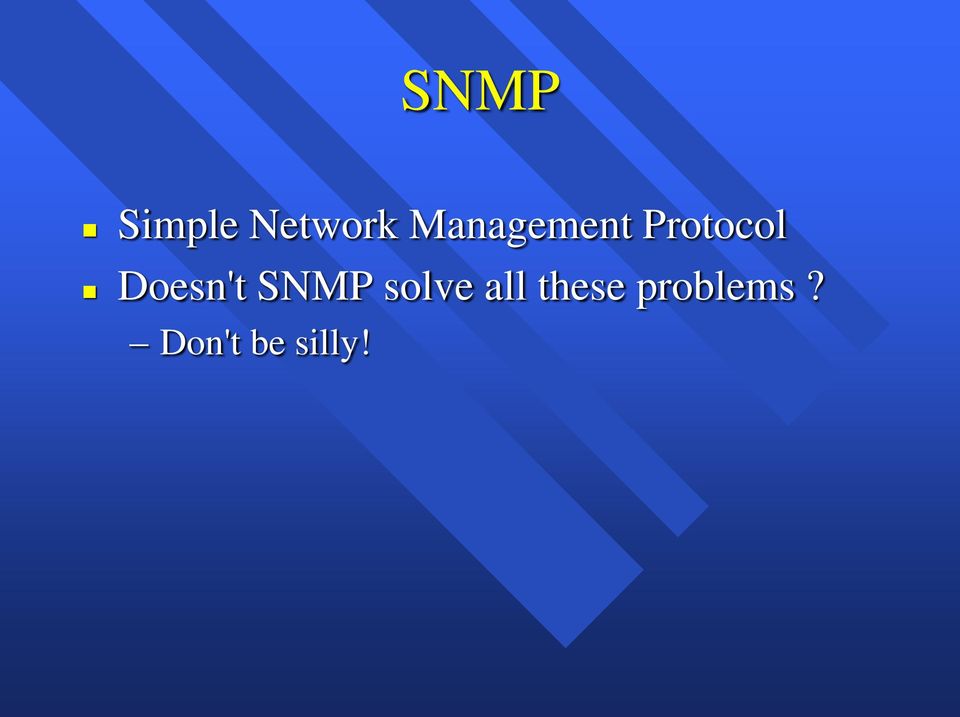 SNMP

- Simple Network Management Protocol
- Doesn't SNMP solve all these problems ?
  – Don't be silly!